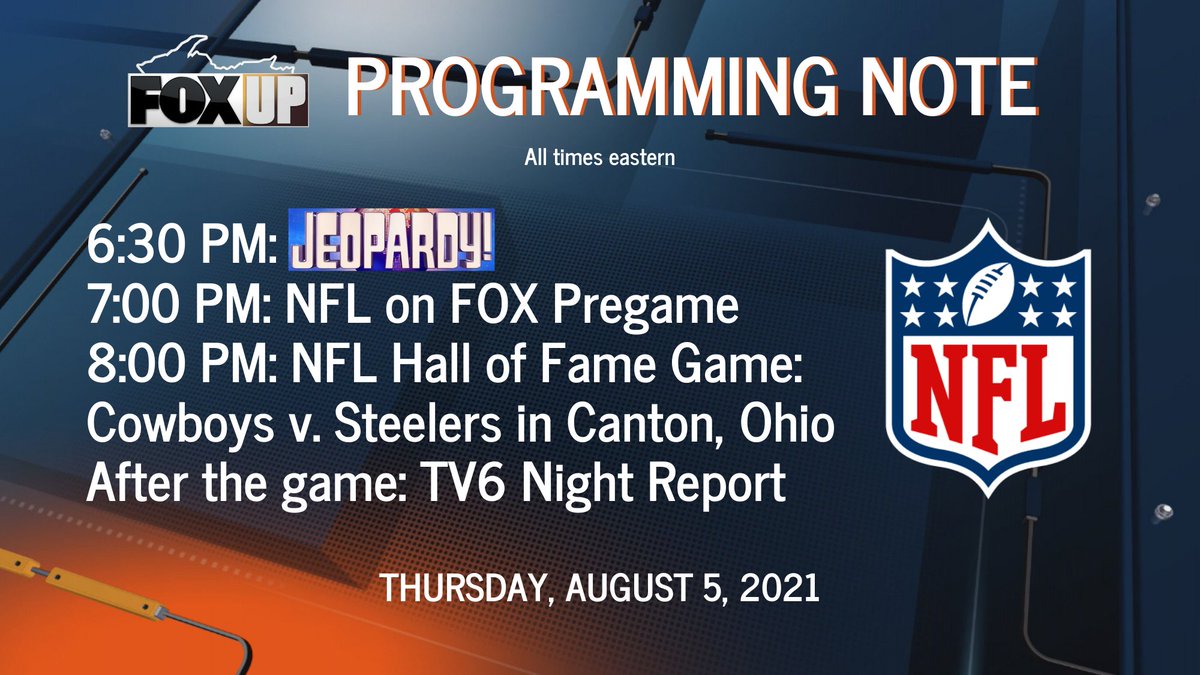 FOX UP PROGRAMMING NOTE

All times eastern

6:30 PM: JEOPARDY!
7:00 PM: NFL on FOX Pregame
8:00 PM: NFL Hall of Fame Game: Cowboys v. Steelers in Canton, Ohio
After the game: TV6 Night Report

NFL

THURSDAY, AUGUST 5, 2021